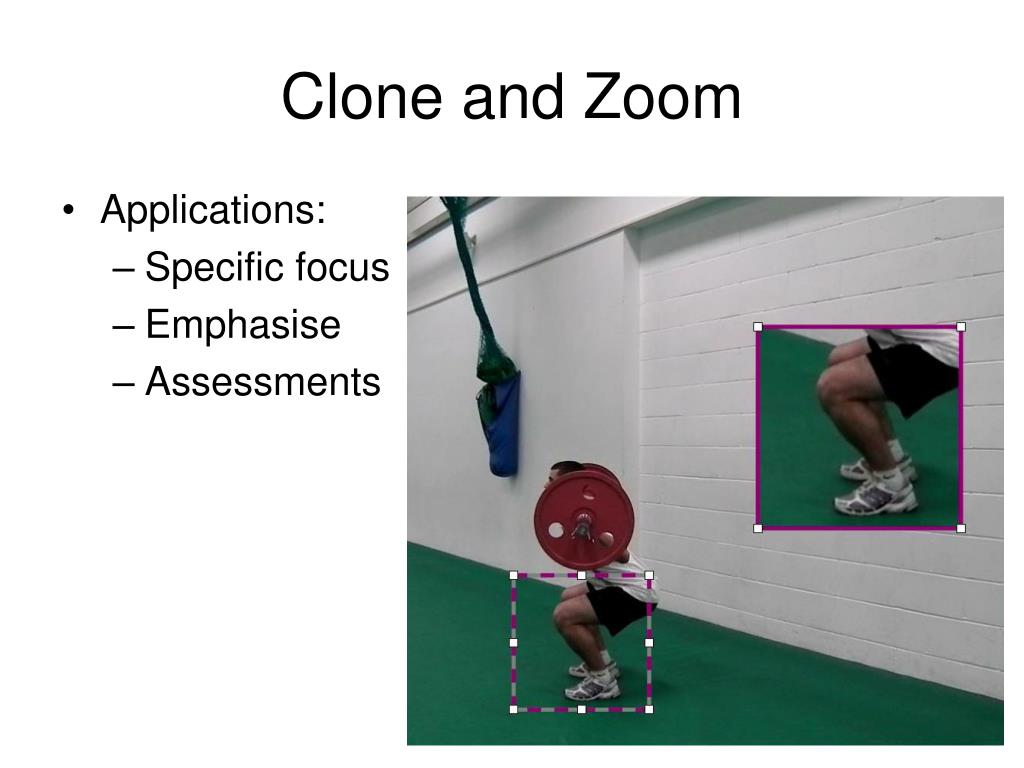 Clone and Zoom

• Applications:
– Specific focus
– Emphasise
– Assessments